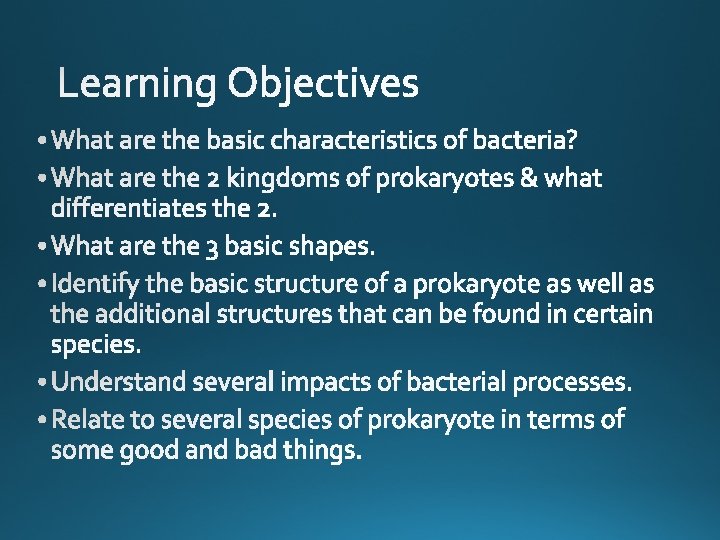 Learning Objectives

• What are the basic characteristics of bacteria?

• What are the 2 kingdoms of prokaryotes & what differentiates the 2.

• What are the 3 basic shapes.

• Identify the basic structure of a prokaryote as well as the additional structures that can be found in certain species.

• Understand several impacts of bacterial processes.

• Relate to several species of prokaryote in terms of some good and bad things.